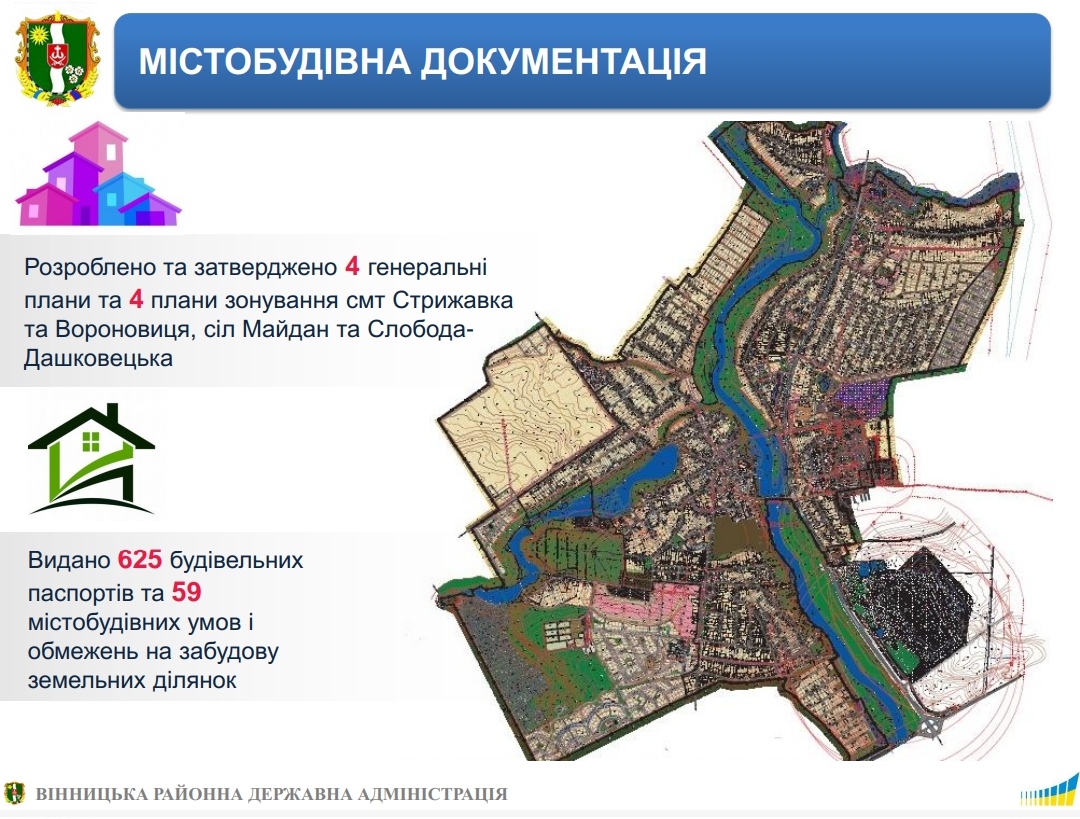 МІСТОБУДІВНА ДОКУМЕНТАЦІЯ

Розроблено та затверджено 4 генеральні плани та 4 плани зонування смт Стрижавка та Вороновиця, сіл Майдан та Слобода-Дашковецька

Видано 625 будівельних паспортів та 59 містобудівних умов і обмежень на забудову земельних ділянок

ВІННИЦЬКА РАЙОННА ДЕРЖАВНА АДМІНІСТРАЦІЯ